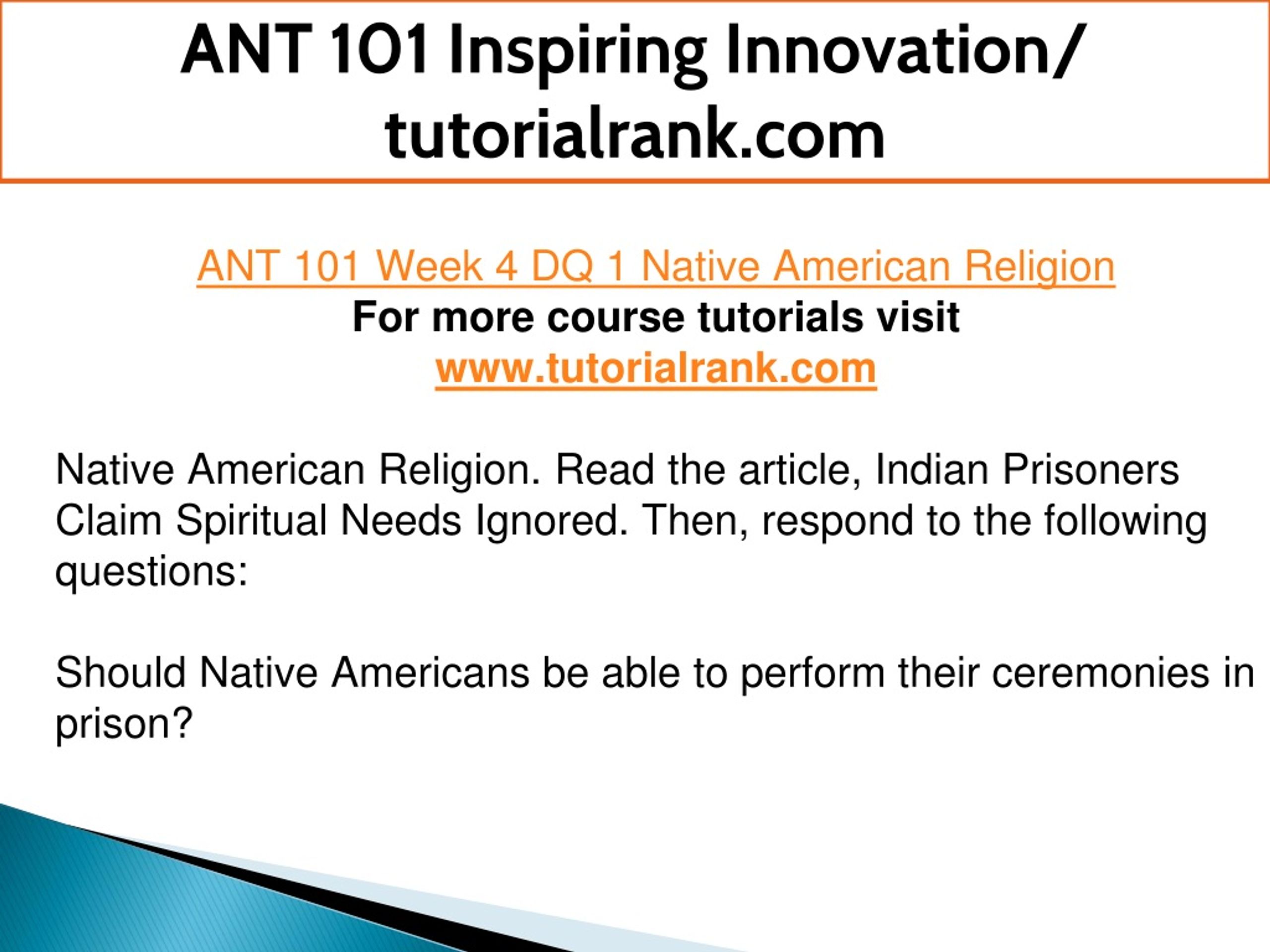 ANT 101 Inspiring Innovation/ tutorialrank.com

ANT 101 Week 4 DQ 1 Native American Religion
For more course tutorials visit
www.tutorialrank.com

Native American Religion. Read the article, Indian Prisoners Claim Spiritual Needs Ignored. Then, respond to the following questions:

Should Native Americans be able to perform their ceremonies in prison?